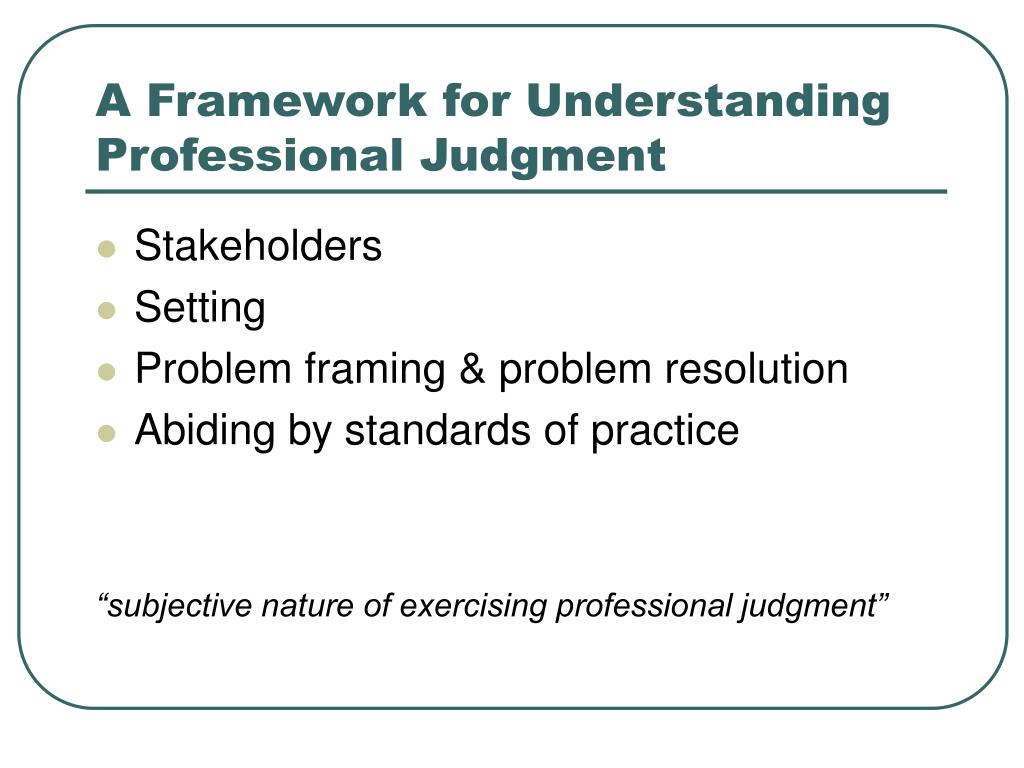 A Framework for Understanding Professional Judgment

- Stakeholders
- Setting
- Problem framing & problem resolution
- Abiding by standards of practice

“subjective nature of exercising professional judgment”